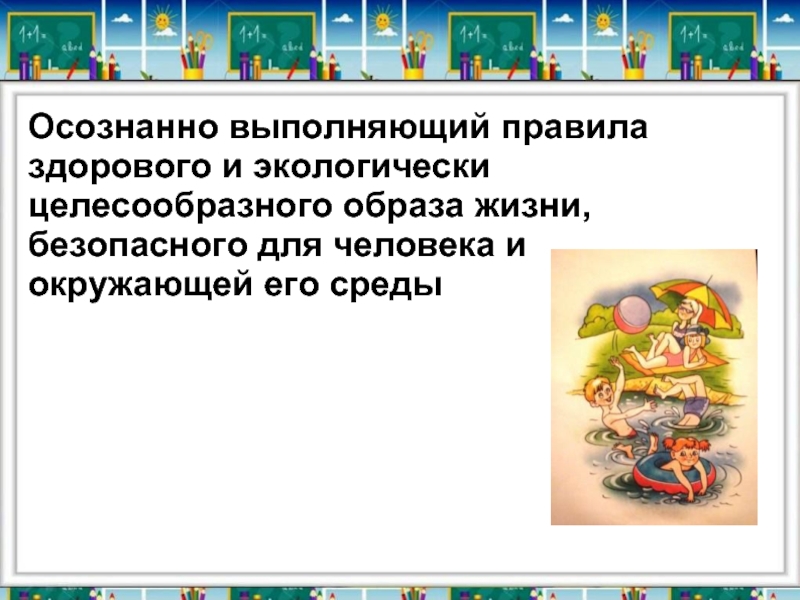 1+1= abcd

1+1= abcd

1+1= abcd

1+1= abcd

Осознанно выполняющий правила здорового и экологически целесообразного образа жизни, безопасного для человека и окружающей его среды